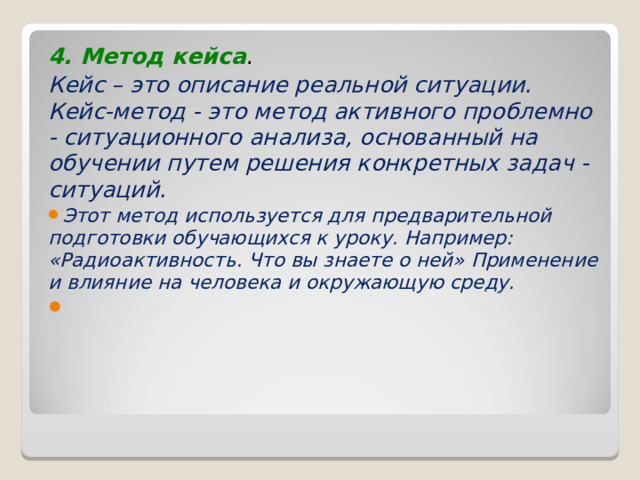 4. Метод кейса.

Кейс – это описание реальной ситуации. Кейс-метод - это метод активного проблемно - ситуационного анализа, основанный на обучении путем решения конкретных задач - ситуаций.

Этот метод используется для предварительной подготовки обучающихся к уроку. Например: «Радиоактивность. Что вы знаете о ней» Применение и влияние на человека и окружающую среду.